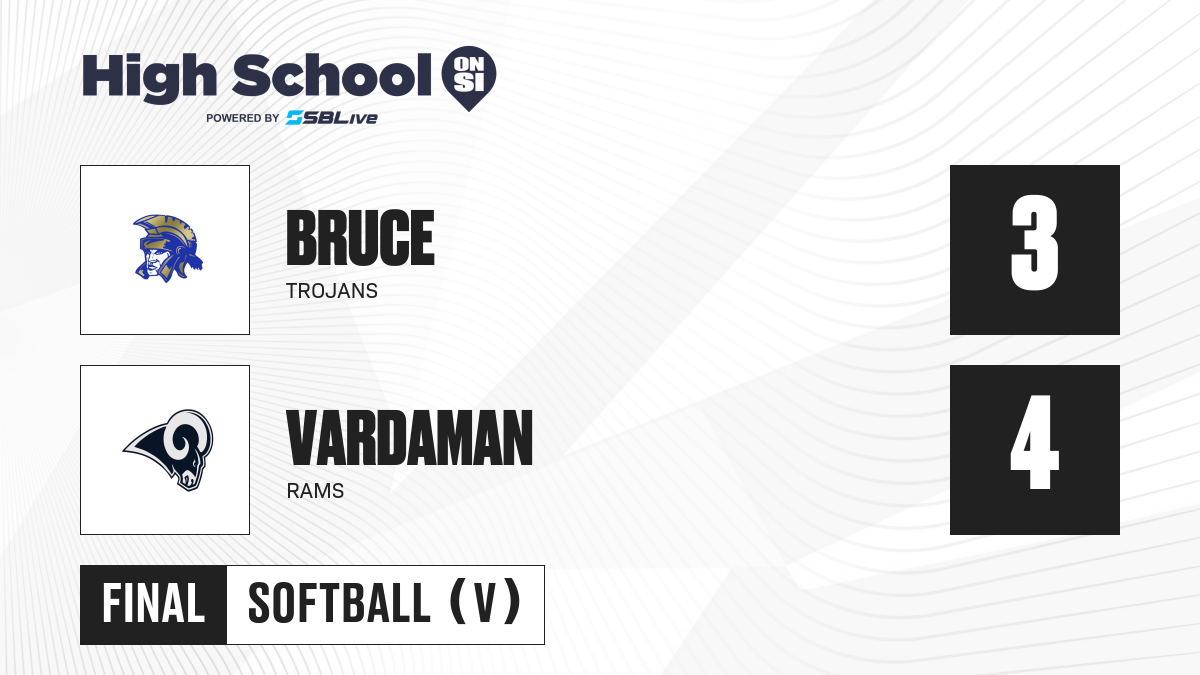 High School ON SI
POWERED BY SBLive

BRUCE
TROJANS
3

VARDAMAN
RAMS
4

FINAL SOFTBALL (V)